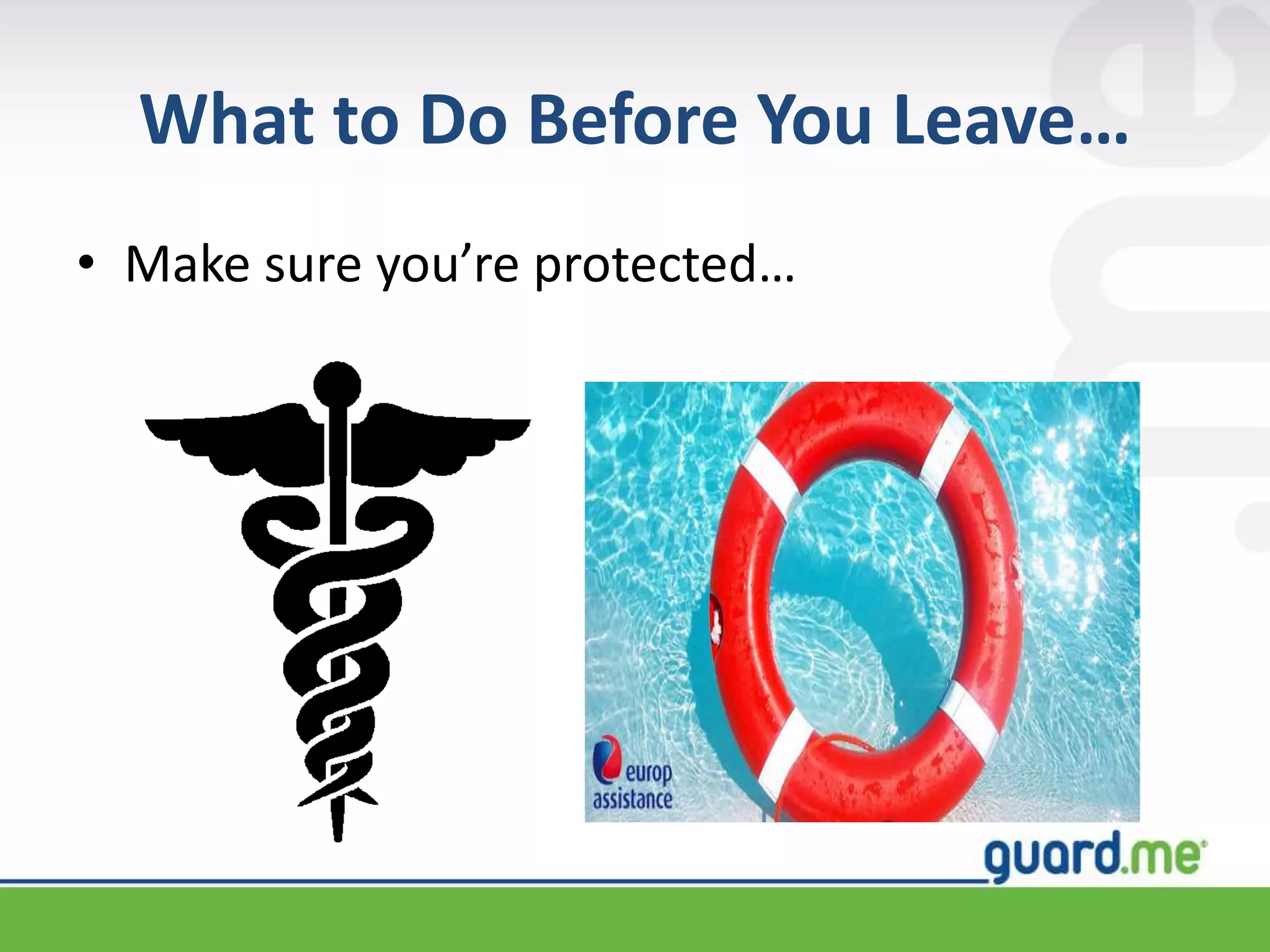 What to Do Before You Leave…

• Make sure you're protected…

europ assistance

guard.me